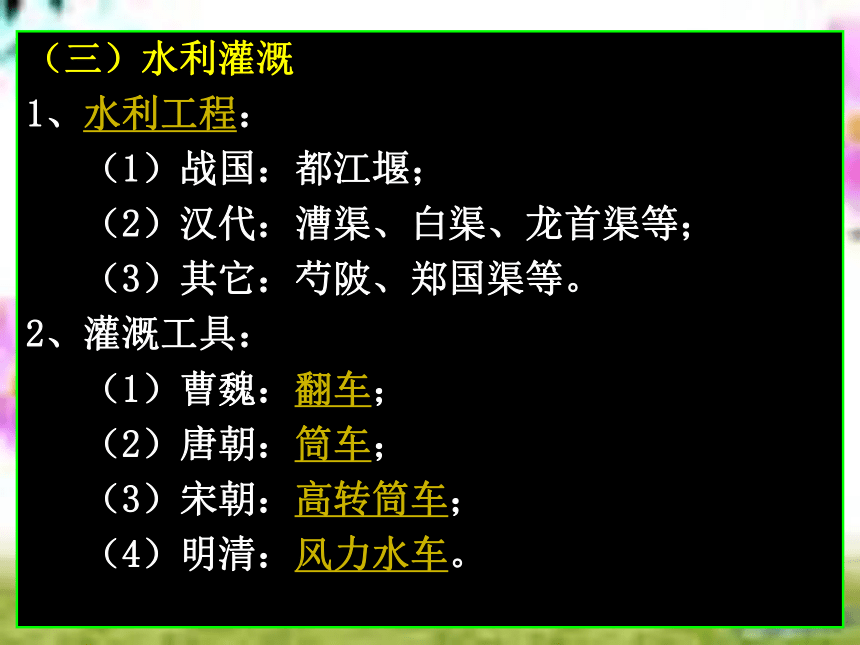 （三）水利灌溉
1、水利工程：
（1）战国：都江堰；
（2）汉代：漕渠、白渠、龙首渠等；
（3）其它：芍陂、郑国渠等。
2、灌溉工具：
（1）曹魏：翻车；
（2）唐朝：筒车；
（3）宋朝：高转筒车；
（4）明清：风力水车。